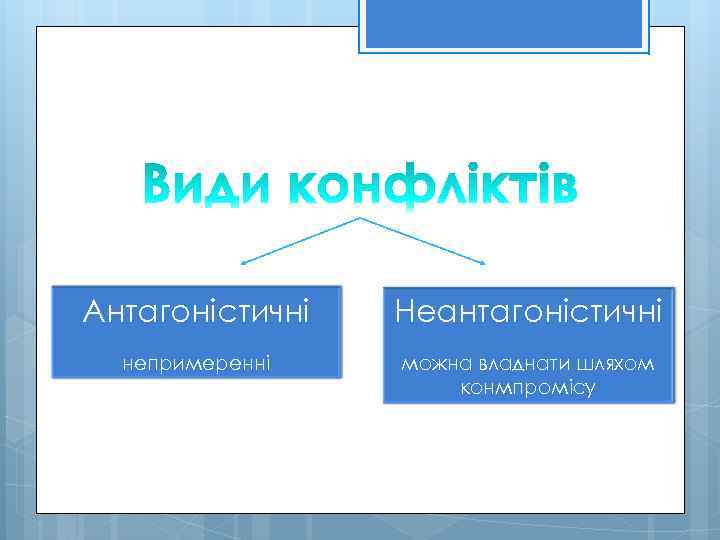 Види конфліктів

Антагоністичні

непримеренні

Неантагоністичні

можна владнати шляхом конмпромісу